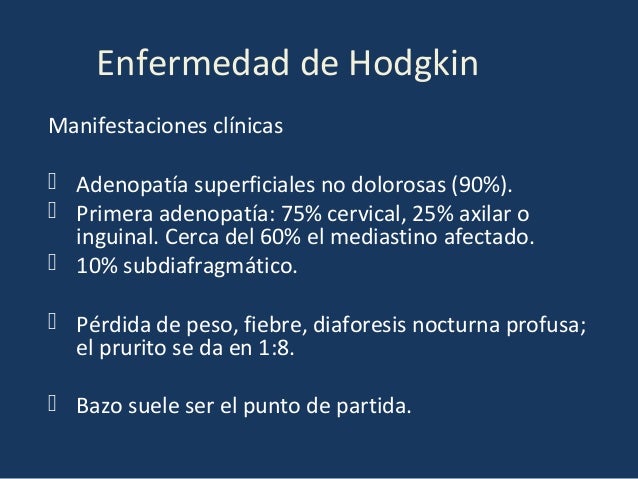 Enfermedad de Hodgkin

Manifestaciones clínicas

- Adenopatía superficiales no dolorosas (90%).
- Primera adenopatía: 75% cervical, 25% axilar o inguinal. Cerca del 60% el mediastino afectado.
- 10% subdiafragmático.

- Pérdida de peso, fiebre, diaforesis nocturna profusa; el prurito se da en 1:8.

- Bazo suele ser el punto de partida.